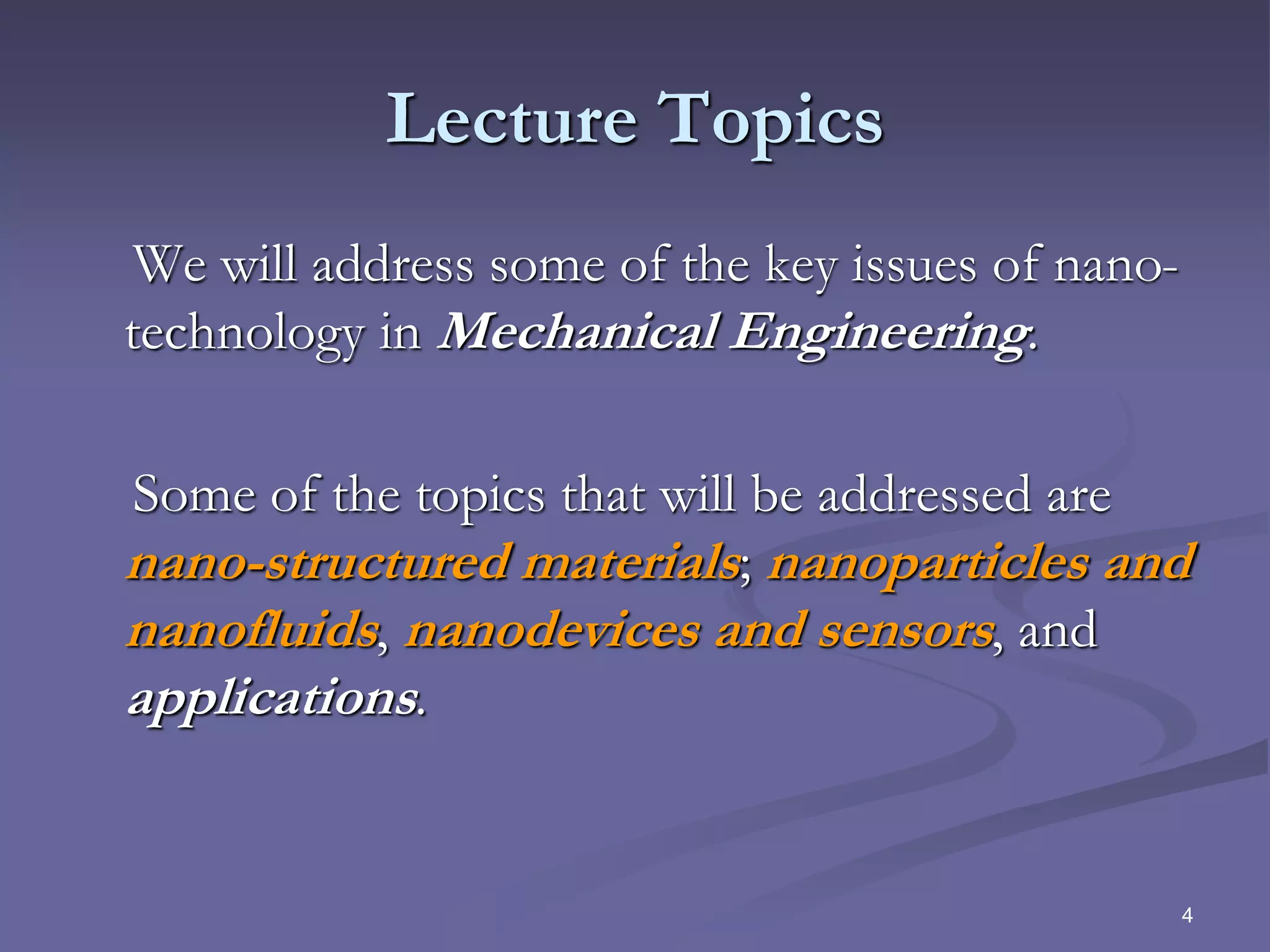 Lecture Topics

We will address some of the key issues of nanotechnology in Mechanical Engineering.

Some of the topics that will be addressed are nano-structured materials; nanoparticles and nanofluids, nanodevices and sensors, and applications.

4